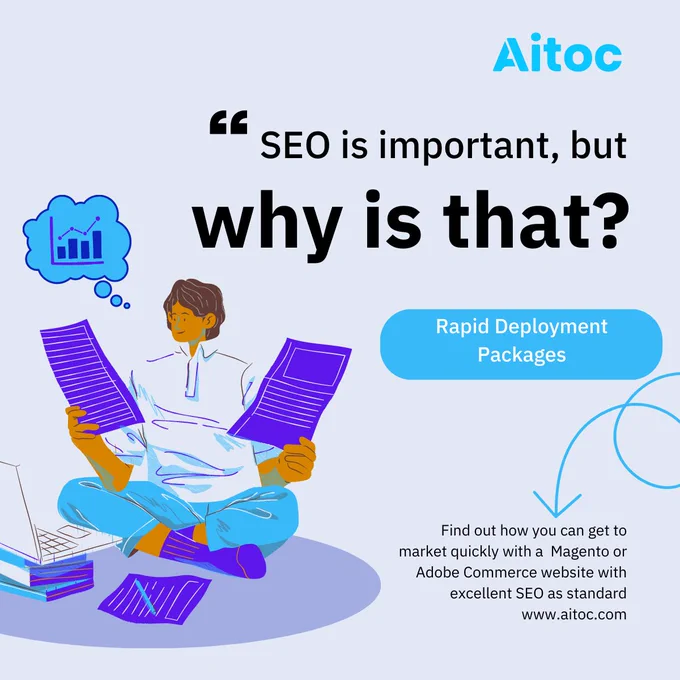 Aitoc

" SEO is important, but why is that?

Rapid Deployment Packages

Find out how you can get to market quickly with a Magento or Adobe Commerce website with excellent SEO as standard
www.aitoc.com